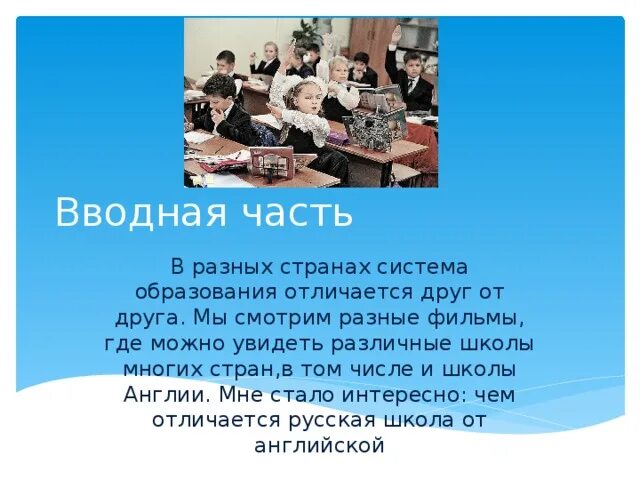 Вводная часть

В разных странах система образования отличается друг от друга. Мы смотрим разные фильмы, где можно увидеть различные школы многих стран,в том числе и школы Англии. Мне стало интересно: чем отличается русская школа от английской